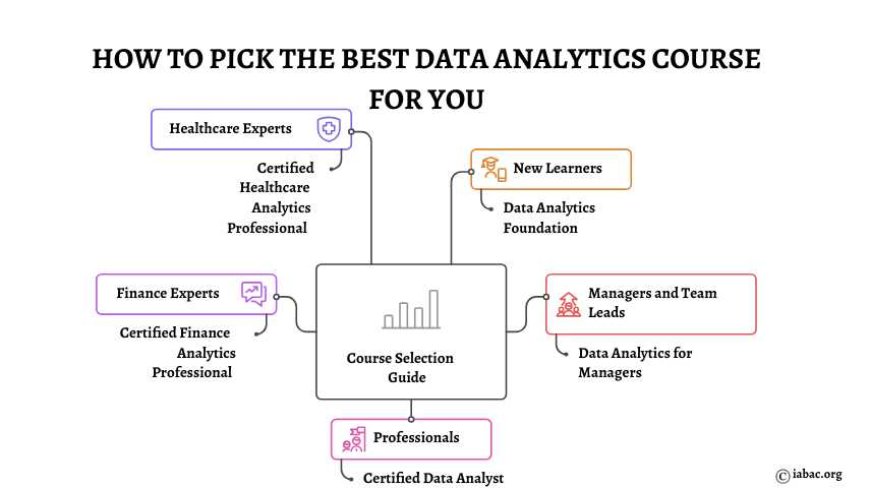 HOW TO PICK THE BEST DATA ANALYTICS COURSE FOR YOU

Healthcare Experts

Certified Healthcare Analytics Professional

New Learners

Data Analytics Foundation

Finance Experts

Certified Finance Analytics Professional

Course Selection Guide

Managers and Team Leads

Data Analytics for Managers

Professionals

Certified Data Analyst

© iabac.org